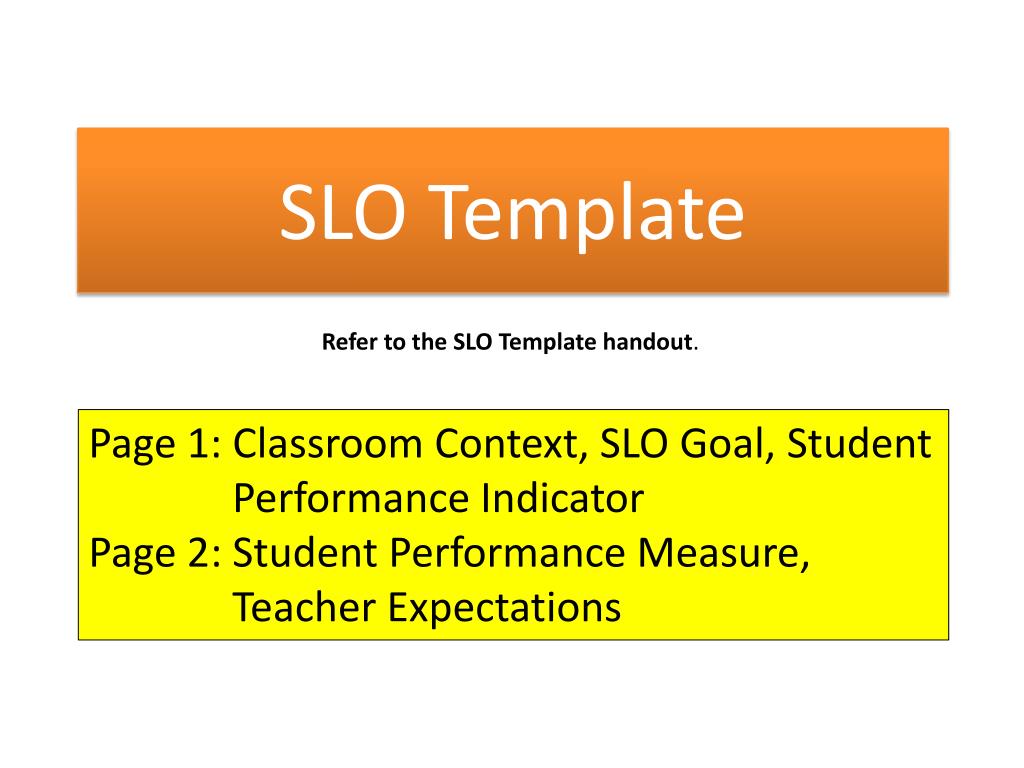 SLO Template

Refer to the SLO Template handout.

Page 1: Classroom Context, SLO Goal, Student Performance Indicator
Page 2: Student Performance Measure, Teacher Expectations